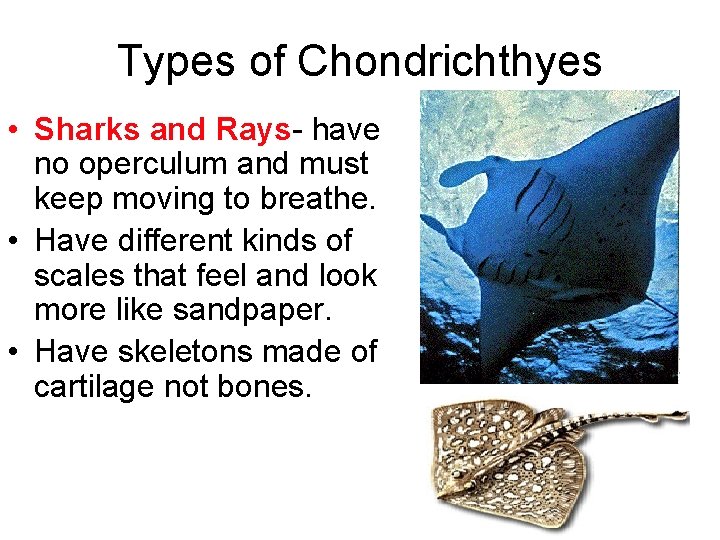 Types of Chondrichthyes

• Sharks and Rays- have no operculum and must keep moving to breathe.
• Have different kinds of scales that feel and look more like sandpaper.
• Have skeletons made of cartilage not bones.